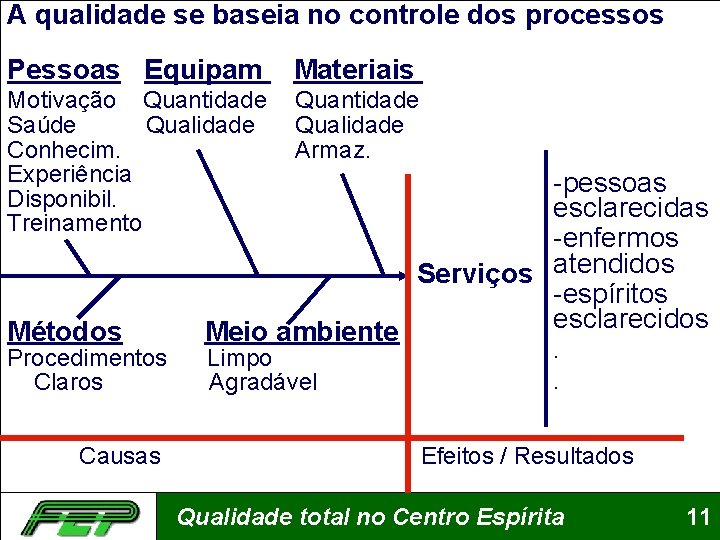 A qualidade se baseia no controle dos processos

Pessoas
Motivação
Saúde
Conhecim.
Experiência
Disponibil.
Treinamento

Equipam
Quantidade
Qualidade

Materiais
Quantidade
Qualidade
Armaz.

Métodos
Procedimentos
Claros

Meio ambiente
Limpo
Agradável

Serviços

-pessoas esclarecidas
-enfermos atendidos
-espíritos esclarecidos
.
.

Causas

Efeitos / Resultados

FEP

Qualidade total no Centro Espírita

11